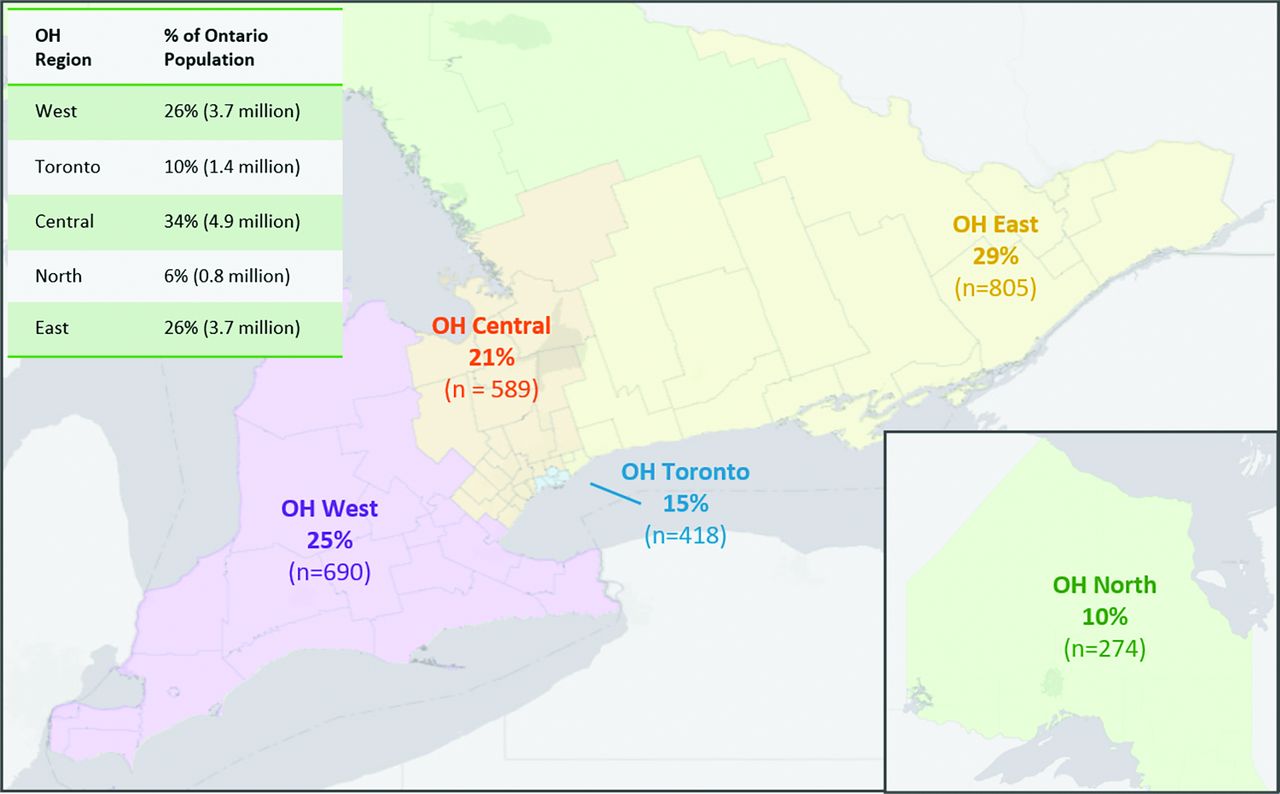 | OH Region | % of Ontario Population |
|---|---|
| West | 26% (3.7 million) |
| Toronto | 10% (1.4 million) |
| Central | 34% (4.9 million) |
| North | 6% (0.8 million) |
| East | 26% (3.7 million) |

OH East
29%
(n=805)

OH Central
21%
(n = 589)

OH Toronto
15%
(n=418)

OH West
25%
(n=690)

OH North
10%
(n=274)